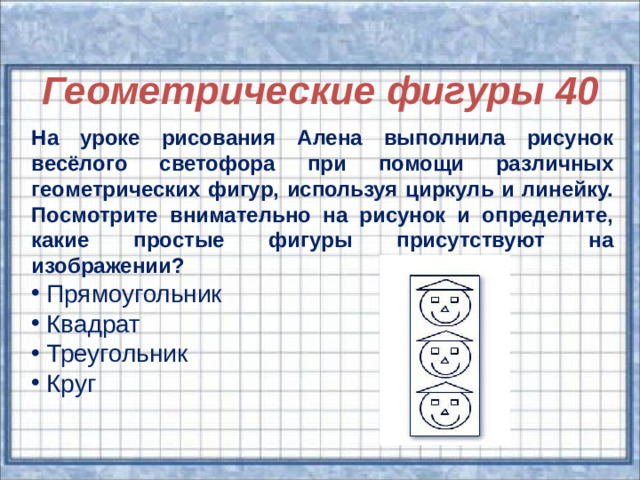 Геометрические фигуры 40

На уроке рисования Алена выполнила рисунок весёлого светофора при помощи различных геометрических фигур, используя циркуль и линейку. Посмотрите внимательно на рисунок и определите, какие простые фигуры присутствуют на изображении?

• Прямоугольник
• Квадрат
• Треугольник
• Круг